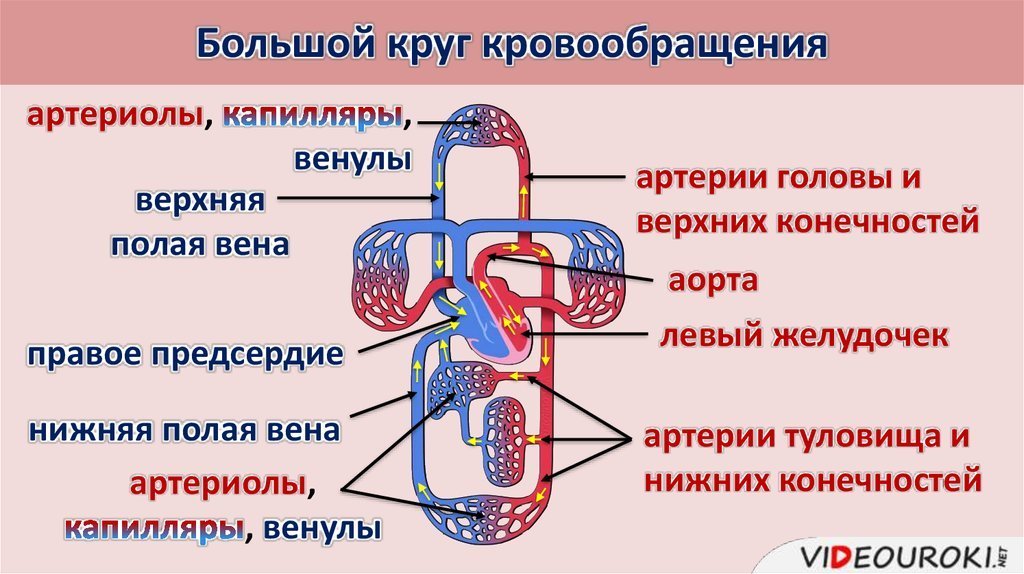 Большой круг кровообращения

артериолы, капилляры, венулы

верхняя полая вена

правое предсердие

нижняя полая вена

артериолы, капилляры, венулы

артерии головы и верхних конечностей

аорта

левый желудочек

артерии туловища и нижних конечностей

VIDEOUROKI.NET